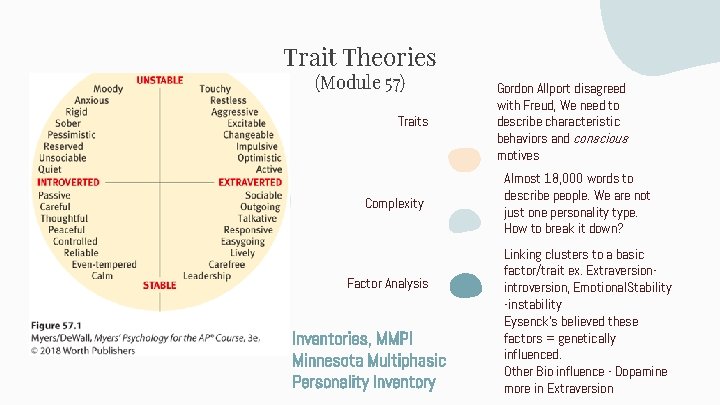 Trait Theories
(Module 57)

UNSTABLE
Moody
Anxious
Rigid
Sober
Pessimistic
Reserved
Unsociable
Quiet
Touchy
Restless
Aggressive
Excitable
Changeable
Impulsive
Optimistic
Active
INTROVERTED
EXTRAVERTED
Passive
Careful
Thoughtful
Peaceful
Controlled
Reliable
Even-tempered
Calm
Sociable
Outgoing
Talkative
Responsive
Easygoing
Lively
Carefree
Leadership
STABLE

Figure 57.1
Myers/DeWall, Myers' Psychology for the AP® Course, 3e.
© 2018 Worth Publishers

Traits

Gordon Allport disagreed with Freud, We need to describe characteristic behaviors and conscious motives

Complexity

Almost 18,000 words to describe people. We are not just one personality type. How to break it down?

Factor Analysis

Linking clusters to a basic factor/trait ex. Extraversion-introversion, EmotionalStability -instability
Eysenck's believed these factors = genetically influenced.
Other Bio influence - Dopamine more in Extraversion

Inventories, MMPI
Minnesota Multiphasic Personality Inventory